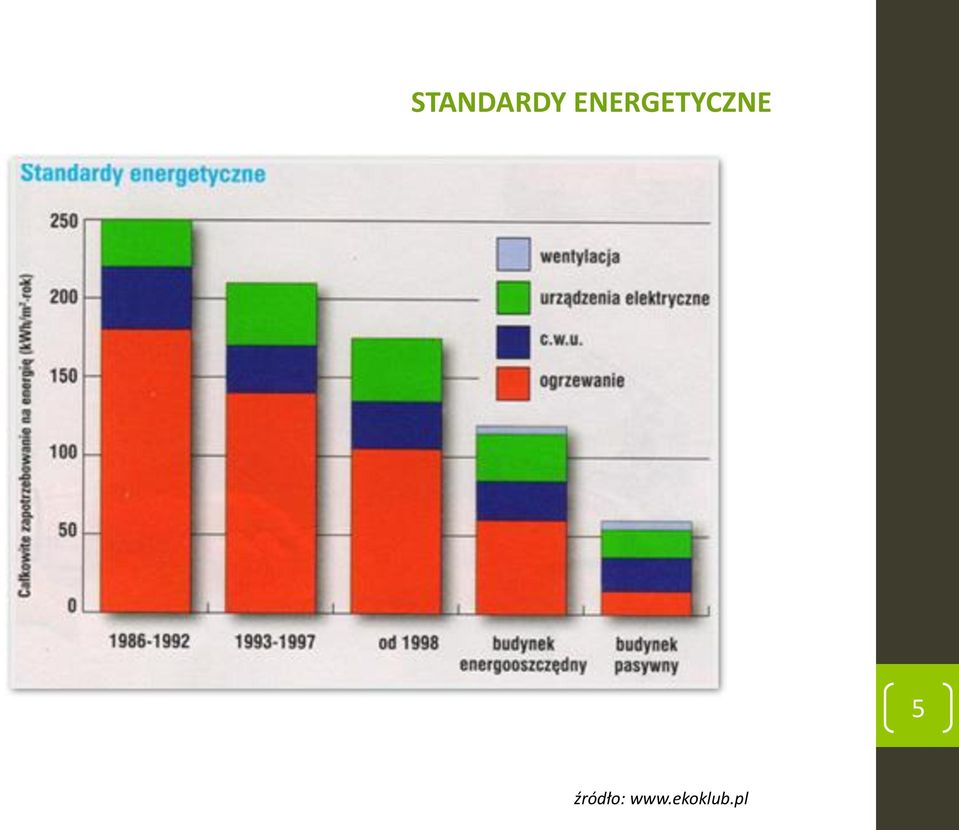 STANDARDY ENERGETYCZNE

Standardy energetyczne

Całkowite zapotrzebowanie na energię (kWh/m²·rok)

250
200
150
100
50
0

wentylacja
urządzenia elektryczne
c.w.u.
ogrzewanie

1986-1992
1993-1997
od 1998
budynek energooszczędny
budynek pasywny

5

źródło: www.ekoklub.pl